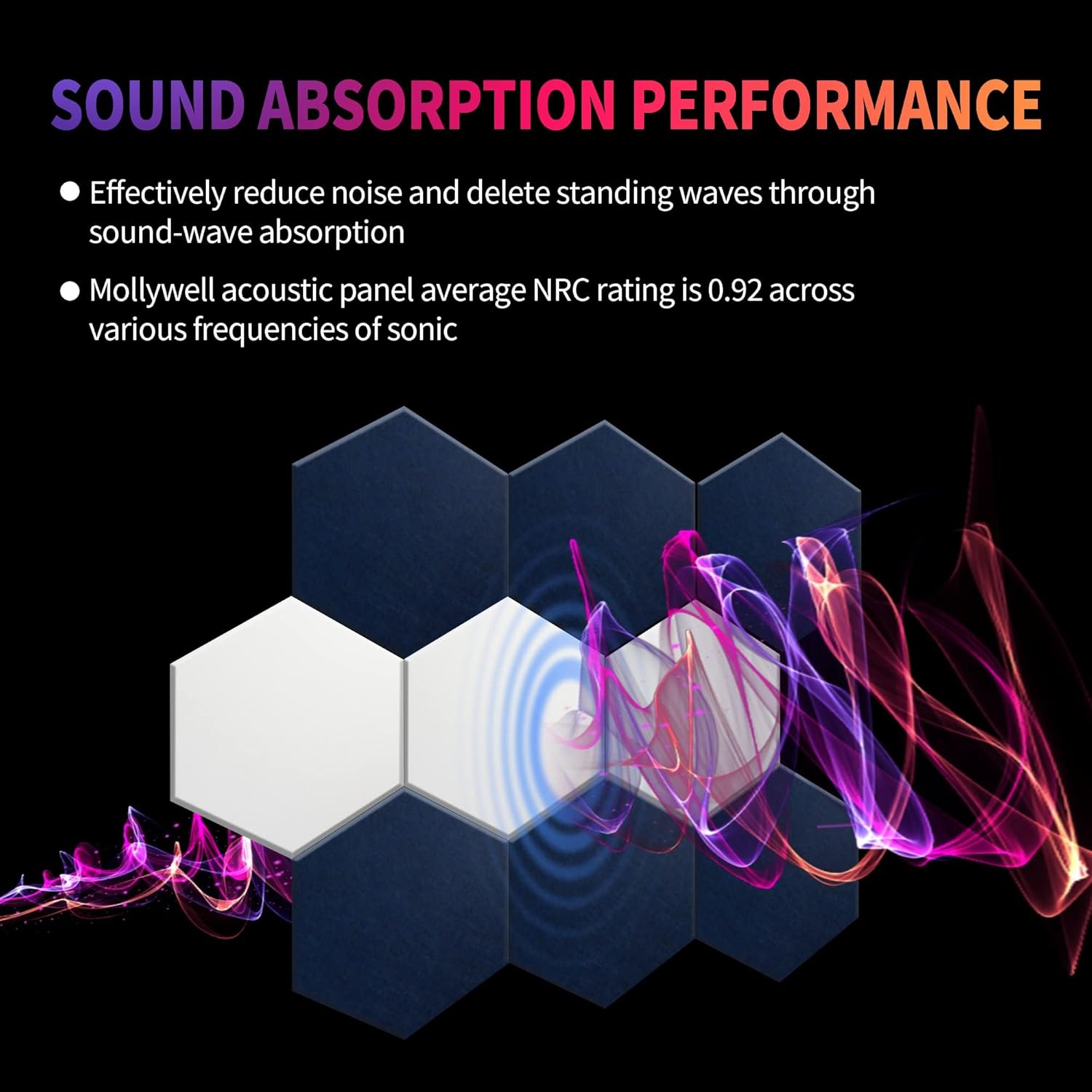 SOUND ABSORPTION PERFORMANCE

● Effectively reduce noise and delete standing waves through sound-wave absorption

● Mollywell acoustic panel average NRC rating is 0.92 across various frequencies of sonic